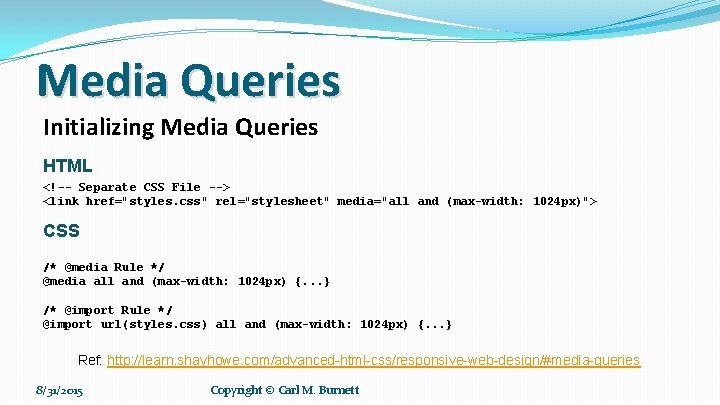 Media Queries

Initializing Media Queries

HTML

<!-- Separate CSS File -->
<link href="styles.css" rel="stylesheet" media="all and (max-width: 1024px)">

CSS

/* @media Rule */
@media all and (max-width: 1024px) {...}

/* @import Rule */
@import url(styles.css) all and (max-width: 1024px) {...}

Ref: http://learn.shayhowe.com/advanced-html-css/responsive-web-design/#media-queries

8/31/2015

Copyright © Carl M. Burnett